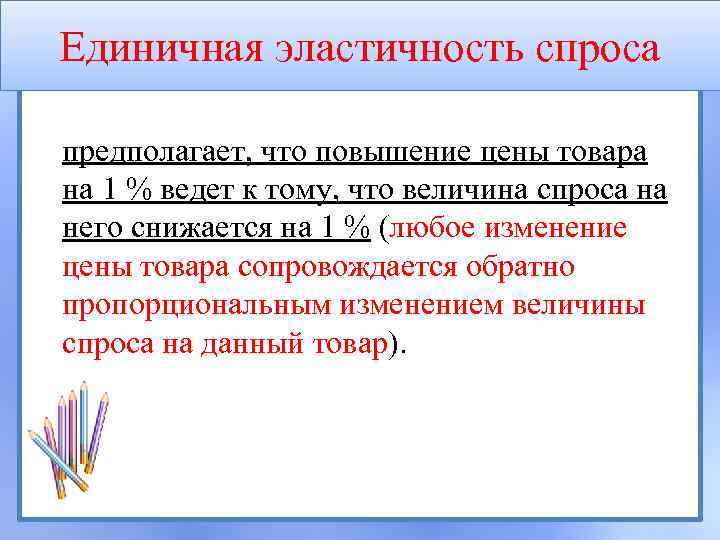 Единичная эластичность спроса

предполагает, что повышение цены товара на 1 % ведет к тому, что величина спроса на него снижается на 1 % (любое изменение цены товара сопровождается обратно пропорциональным изменением величины спроса на данный товар).